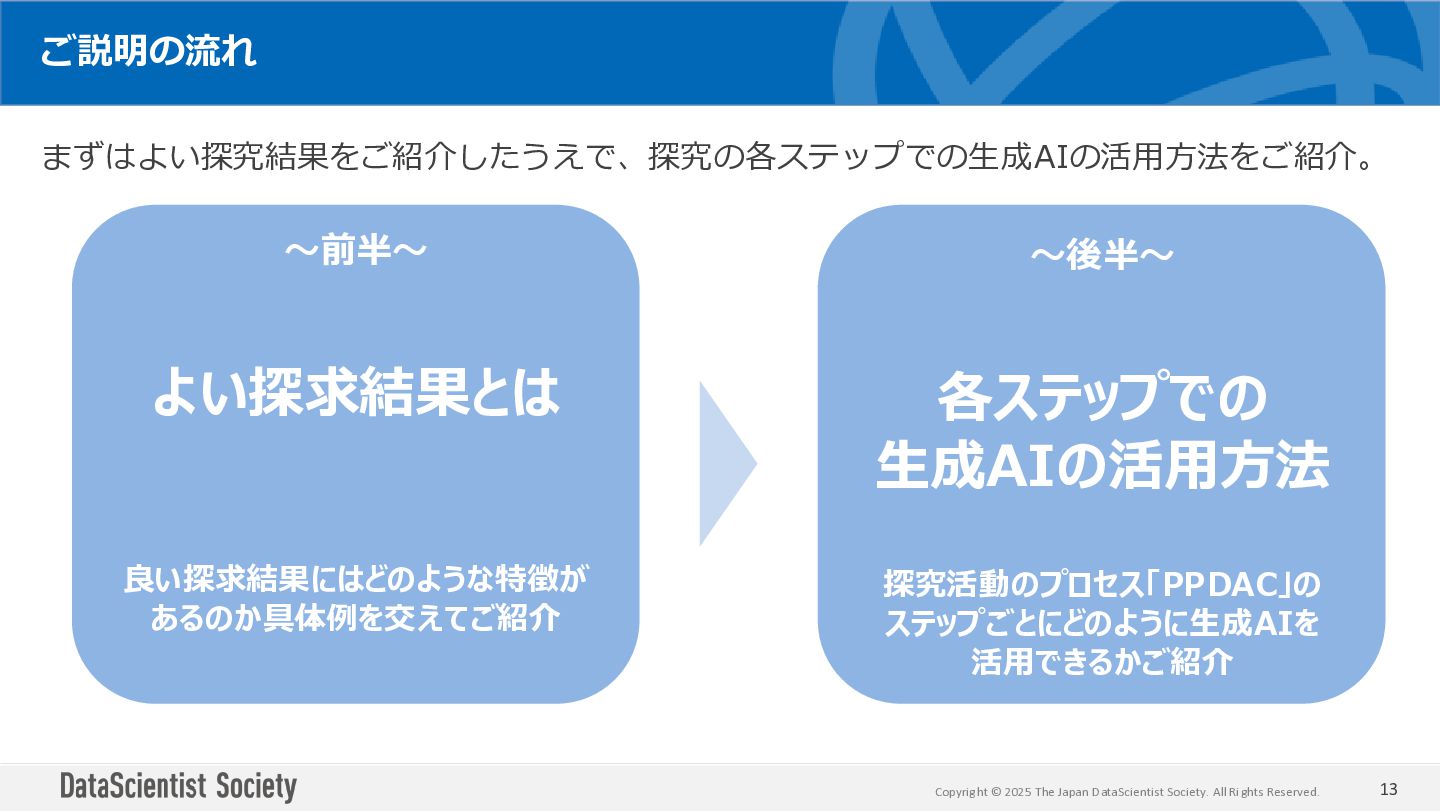 ご説明の流れ

まずはよい探究結果をご紹介したうえで、探究の各ステップでの生成AIの活用方法をご紹介。

～前半～

よい探求結果とは

良い探求結果にはどのような特徴があるのか具体例を交えてご紹介

～後半～

各ステップでの生成AIの活用方法

探究活動のプロセス「PPDAC」のステップごとにどのように生成AIを活用できるかご紹介

DataScientist Society

Copyright © 2025 The Japan DataScientist Society. All Rights Reserved.

13